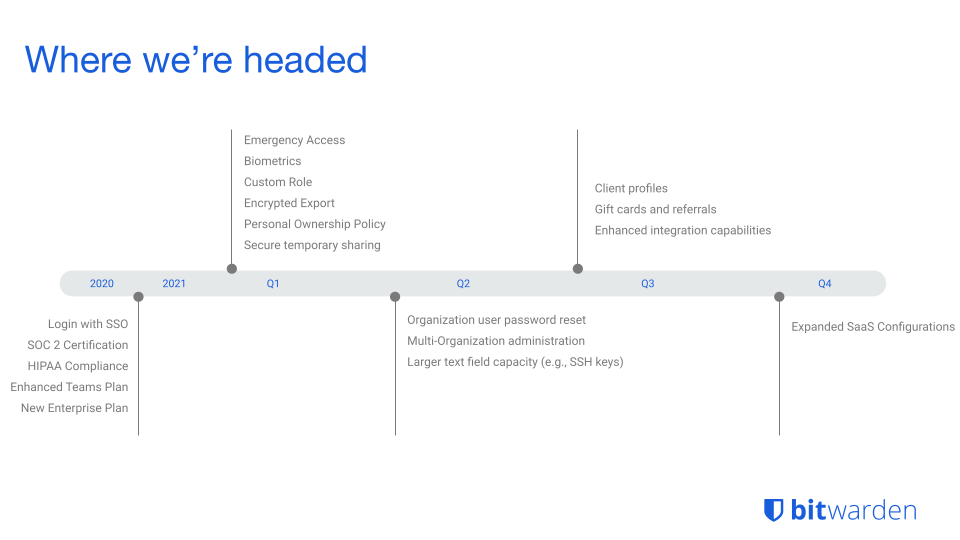 Where we're headed

Emergency Access
Biometrics
Custom Role
Encrypted Export
Personal Ownership Policy
Secure temporary sharing

Client profiles
Gift cards and referrals
Enhanced integration capabilities

2020 2021 Q1 Q2 Q3 Q4

Login with SSO
SOC 2 Certification
HIPAA Compliance
Enhanced Teams Plan
New Enterprise Plan

Organization user password reset
Multi-Organization administration
Larger text field capacity (e.g., SSH keys)

Expanded SaaS Configurations

bitwarden